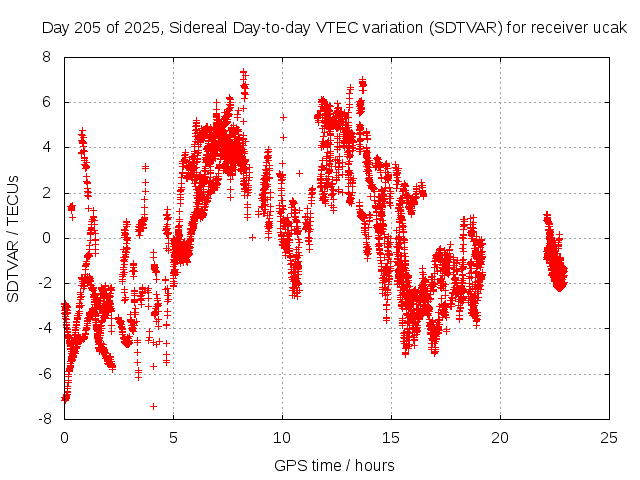 Day 205 of 2025, Sidereal Day-to-day VTEC variation (SDTVAR) for receiver ucak

SDTVAR / TECUs

8
6
4
2
0
-2
-4
-6
-8

0
5
10
15
20
25

GPS time / hours